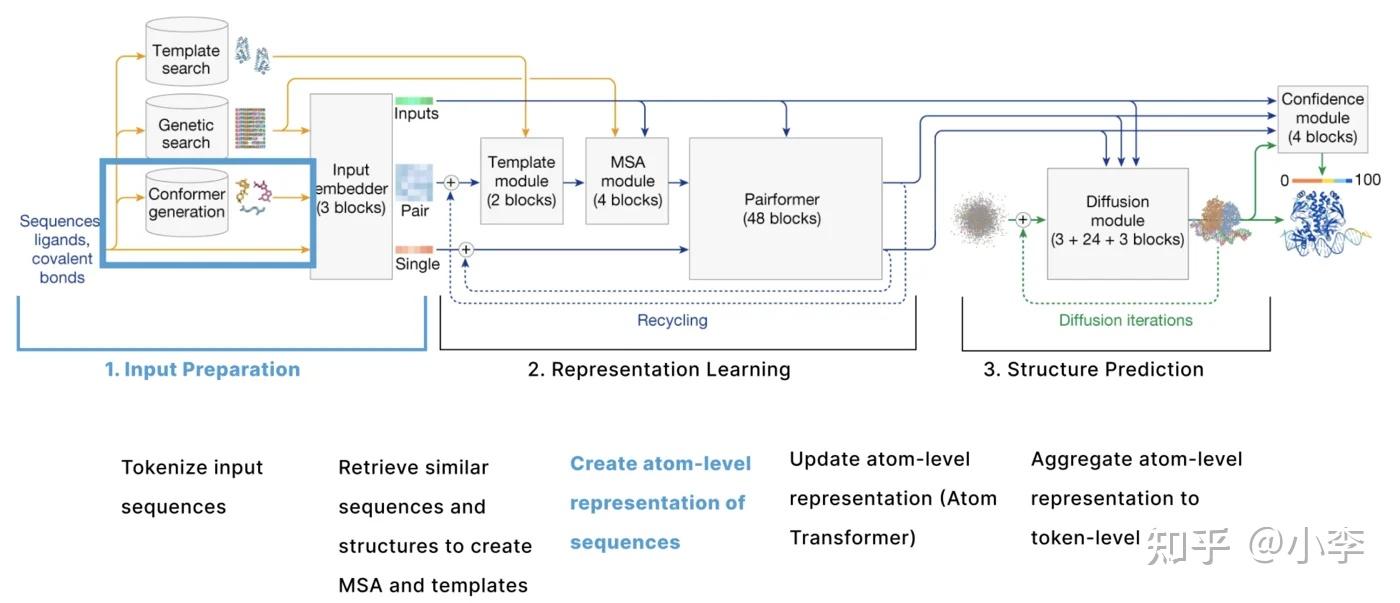 Template search

Genetic search

Conformer generation

Sequences ligands, covalent bonds

Input embedder (3 blocks)

Inputs

Pair

Single

Template module (2 blocks)

MSA module (4 blocks)

Pairformer (48 blocks)

Recycling

Diffusion module (3 + 24 + 3 blocks)

Diffusion iterations

Confidence module (4 blocks)

0 100

1. Input Preparation

2. Representation Learning

3. Structure Prediction

Tokenize input sequences

Retrieve similar sequences and structures to create MSA and templates

Create atom-level representation of sequences

Update atom-level representation (Atom Transformer)

Aggregate atom-level representation to token-level

知乎 @小李